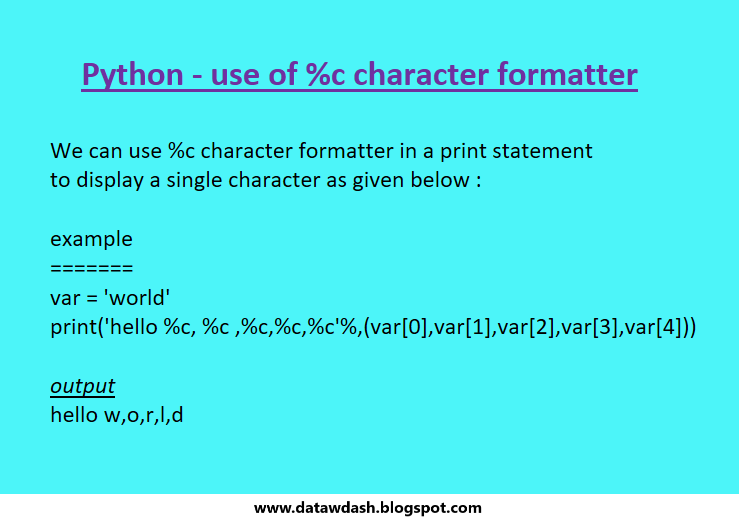 Python - use of %c character formatter

We can use %c character formatter in a print statement to display a single character as given below :

example
=======
var = 'world'
print('hello %c, %c ,%c,%c,%c'%,(var[0],var[1],var[2],var[3],var[4]))

output
hello w,o,r,l,d

www.datawdash.blogspot.com